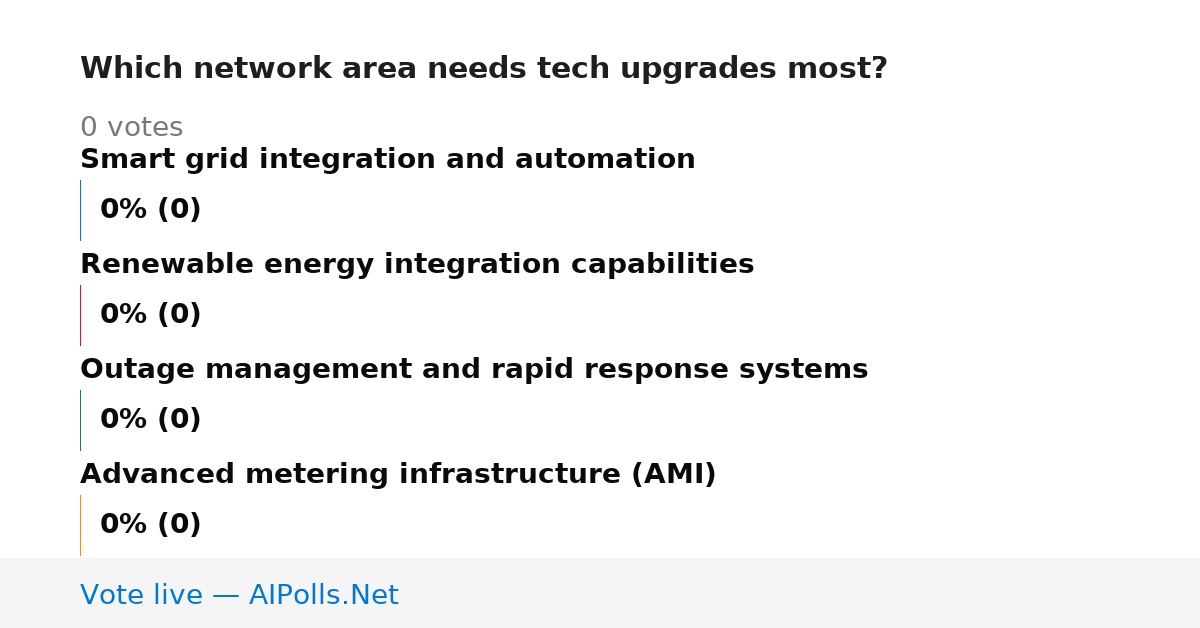 Which network area needs tech upgrades most?

0 votes

Smart grid integration and automation

0% (0)

Renewable energy integration capabilities

0% (0)

Outage management and rapid response systems

0% (0)

Advanced metering infrastructure (AMI)

0% (0)

Vote live — AIPolls.Net